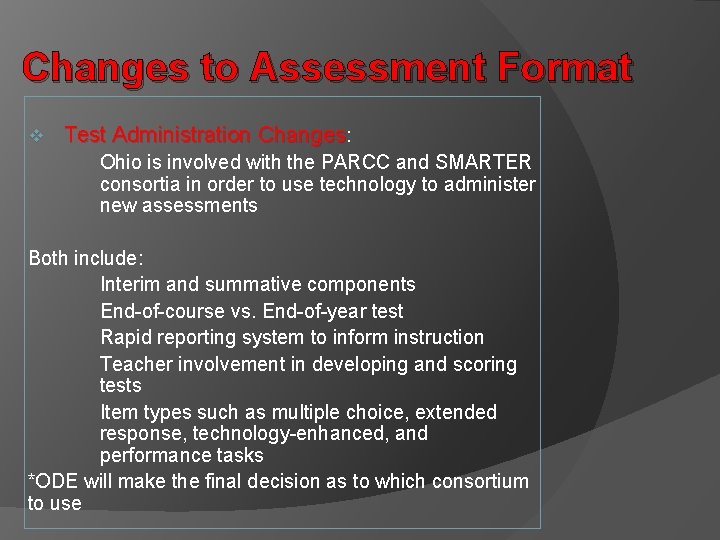 Changes to Assessment Format

Test Administration Changes:

Ohio is involved with the PARCC and SMARTER consortia in order to use technology to administer new assessments

Both include:

Interim and summative components

End-of-course vs. End-of-year test

Rapid reporting system to inform instruction

Teacher involvement in developing and scoring tests

Item types such as multiple choice, extended response, technology-enhanced, and performance tasks

*ODE will make the final decision as to which consortium to use